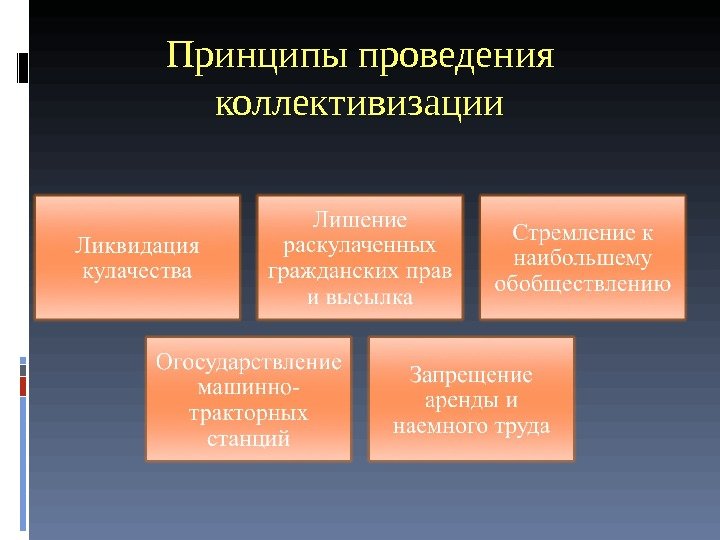 Принципы проведения коллективизации

Ликвидация кулачества

Лишение раскулаченных гражданских прав и высылка

Стремление к наибольшему обобществлению

Огосударствление машинно-тракторных станций

Запрещение аренды и наемного труда